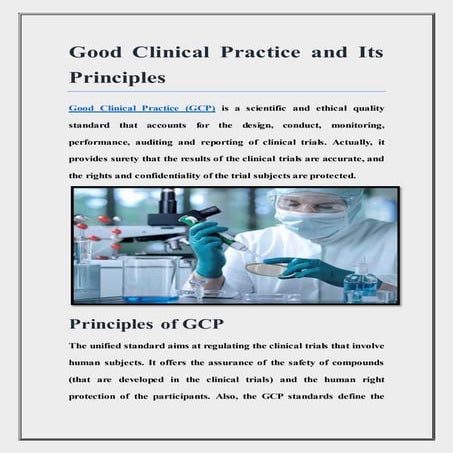 Good Clinical Practice and Its Principles

Good Clinical Practice (GCP) is a scientific and ethical quality standard that accounts for the design, conduct, monitoring, performance, auditing and reporting of clinical trials. Actually, it provides surety that the results of the clinical trials are accurate, and the rights and confidentiality of the trial subjects are protected.

Principles of GCP

The unified standard aims at regulating the clinical trials that involve human subjects. It offers the assurance of the safety of compounds (that are developed in the clinical trials) and the human right protection of the participants. Also, the GCP standards define the